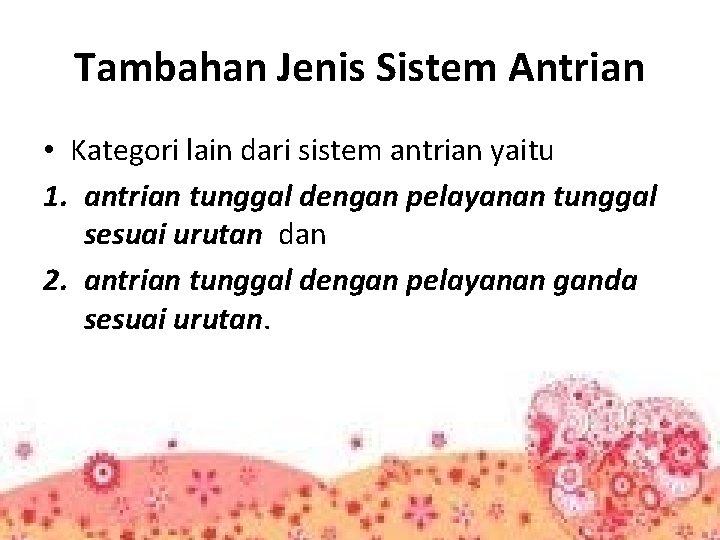 Tambahan Jenis Sistem Antrian

• Kategori lain dari sistem antrian yaitu

1. antrian tunggal dengan pelayanan tunggal sesuai urutan dan

2. antrian tunggal dengan pelayanan ganda sesuai urutan.